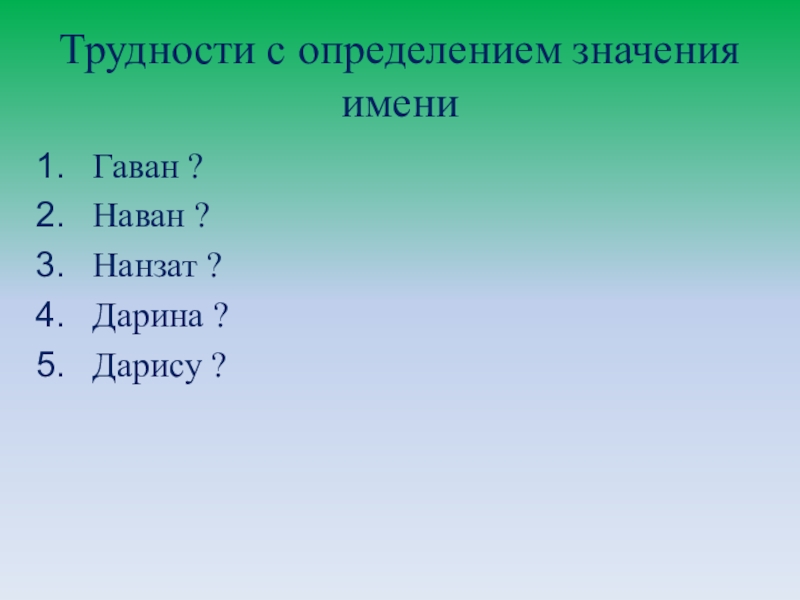 Трудности с определением значения имени

1. Гаван ?
2. Наван ?
3. Нанзат ?
4. Дарина ?
5. Дарису ?